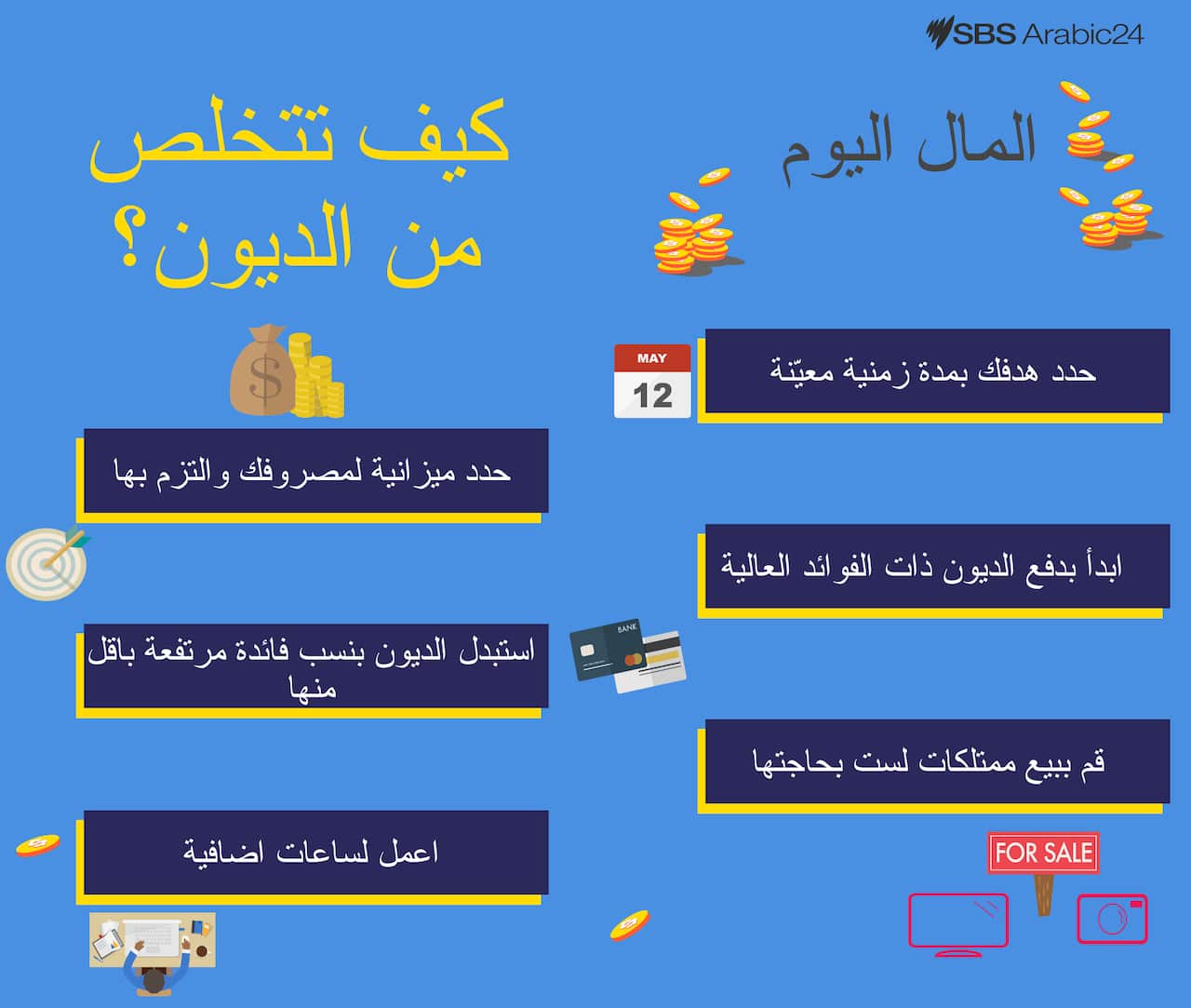 SBS Arabic24

المال اليوم

كيف تتخلص من الديون؟

MAY
12

حدد هدفك بمدة زمنية معيّنة

حدد ميزانية لمصروفك والتزم بها

ابدأ بدفع الديون ذات الفوائد العالية

BANK

استبدل الديون بنسب فائدة مرتفعة باقل منها

قم ببيع ممتلكات لست بحاجتها

اعمل لساعات اضافية

FOR SALE